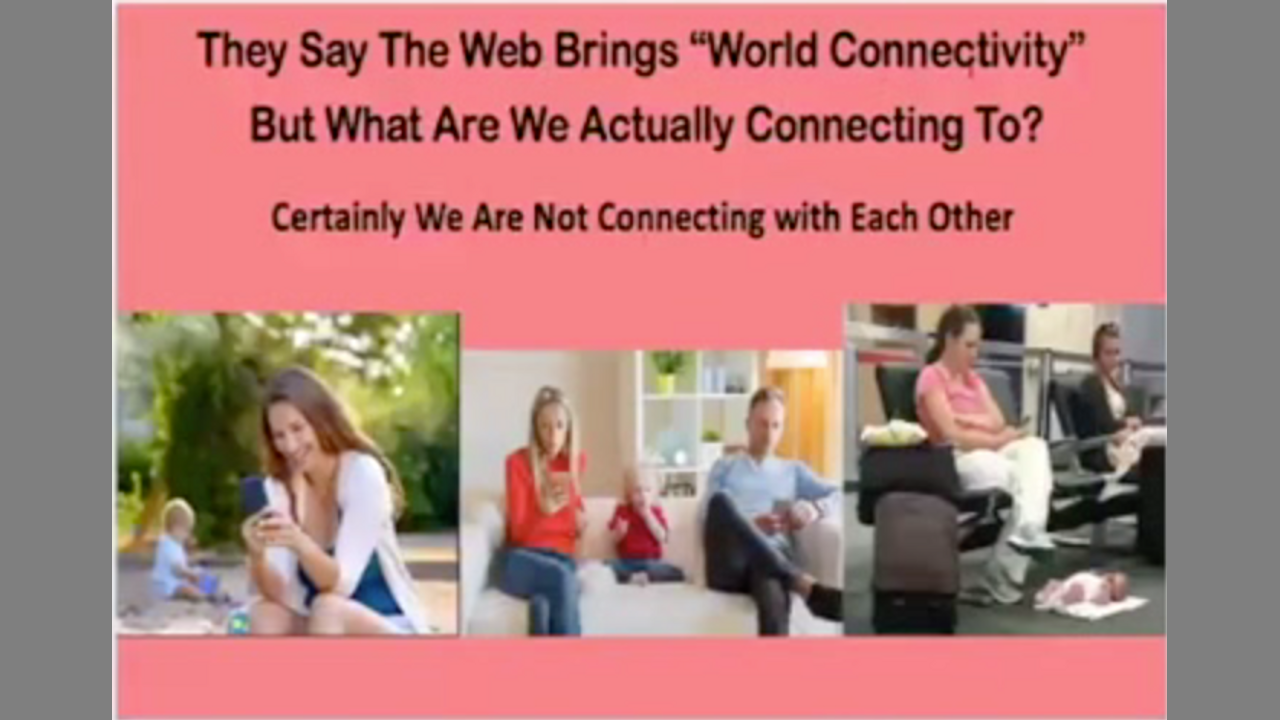 They Say The Web Brings “World Connectivity” But What Are We Actually Connecting To?

Certainly We Are Not Connecting with Each Other